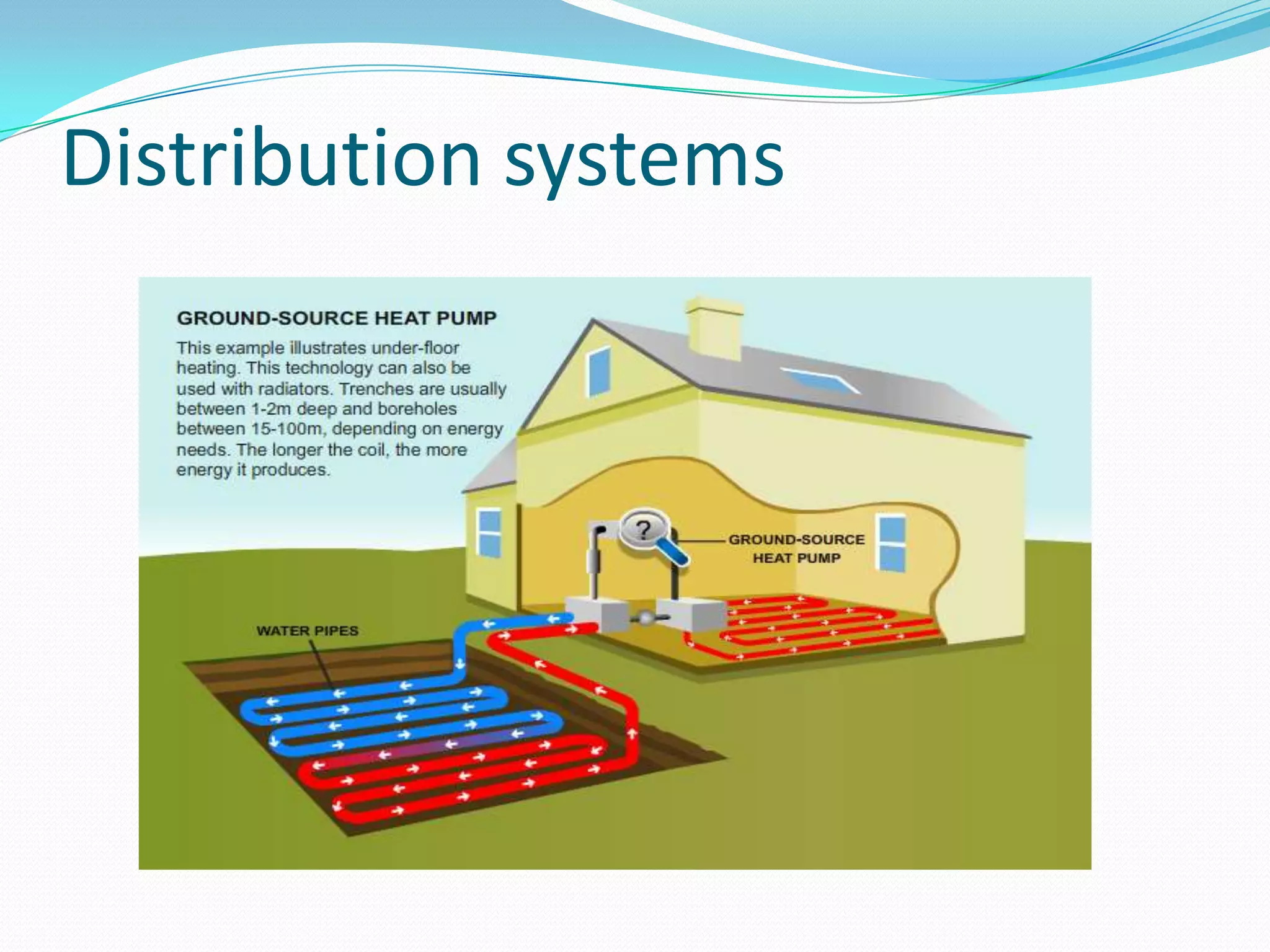 Distribution systems

GROUND-SOURCE HEAT PUMP

This example illustrates under-floor heating. This technology can also be used with radiators. Trenches are usually between 1-2m deep and boreholes between 15-100m, depending on energy needs. The longer the coil, the more energy it produces.

?

GROUND-SOURCE HEAT PUMP

WATER PIPES